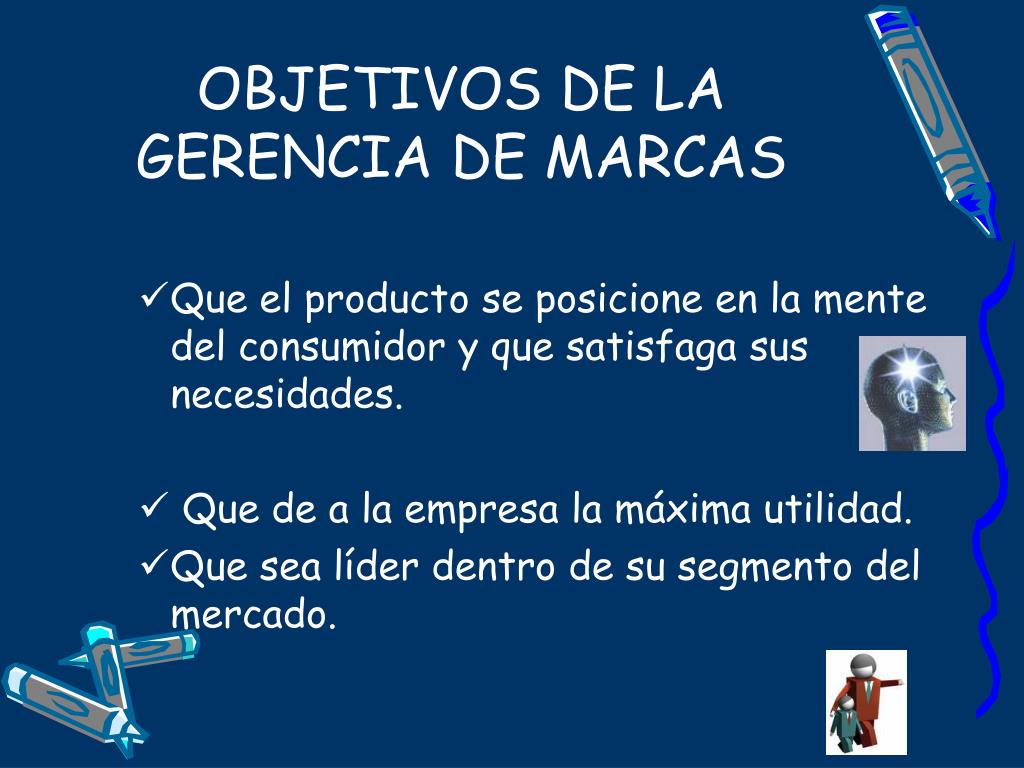 OBJETIVOS DE LA GERENCIA DE MARCAS

✓Que el producto se posicione en la mente del consumidor y que satisfaga sus necesidades.

✓ Que de a la empresa la máxima utilidad.

✓Que sea líder dentro de su segmento del mercado.